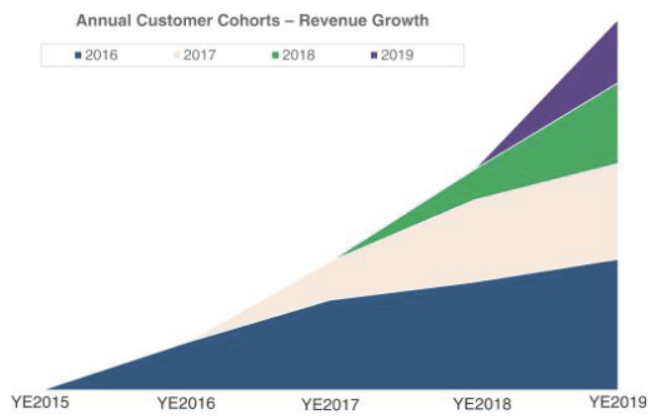 Annual Customer Cohorts – Revenue Growth

2016 2017 2018 2019

YE2015 YE2016 YE2017 YE2018 YE2019